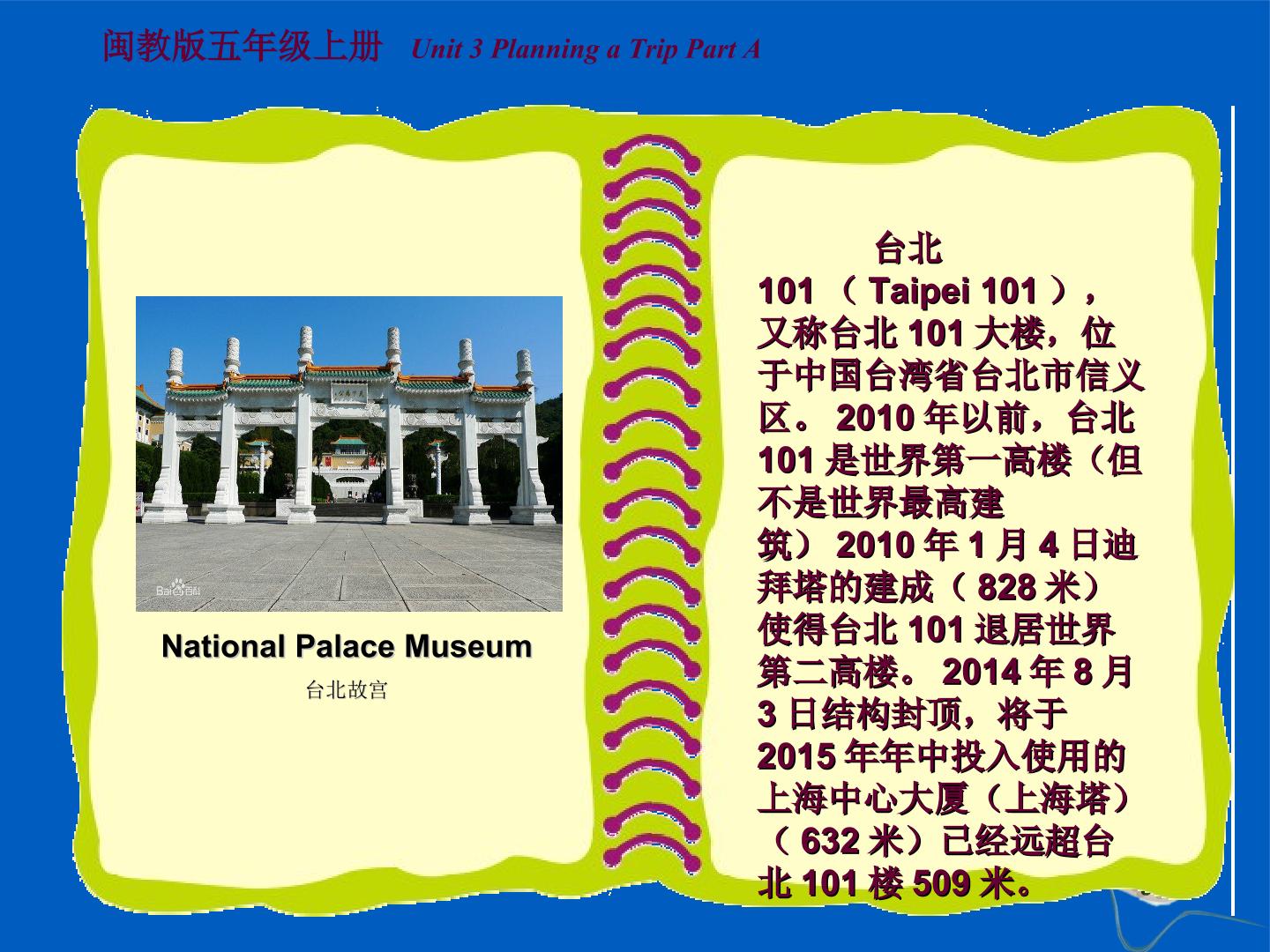 闽教版五年级上册 Unit 3 Planning a Trip Part A

National Palace Museum

台北故宫

台北101（Taipei 101），又称台北101大楼，位于中国台湾省台北市信义区。2010年以前，台北101是世界第一高楼（但不是世界最高建筑）2010年1月4日迪拜塔的建成（828米）使得台北101退居世界第二高楼。2014年8月3日结构封顶，将于2015年年中投入使用的上海中心大厦（上海塔）（632米）已经远超台北101楼509米。